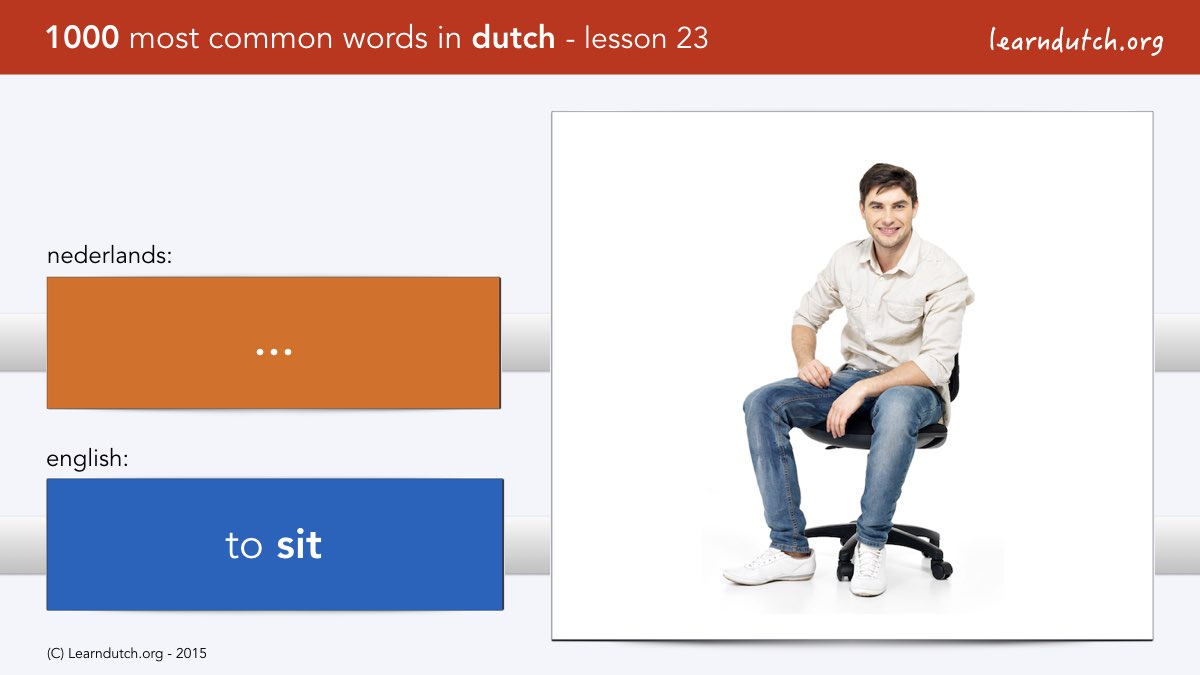 1000 most common words in dutch - lesson 23

learndutch.org

nederlands:

...

english:

to sit

(C) Learndutch.org - 2015